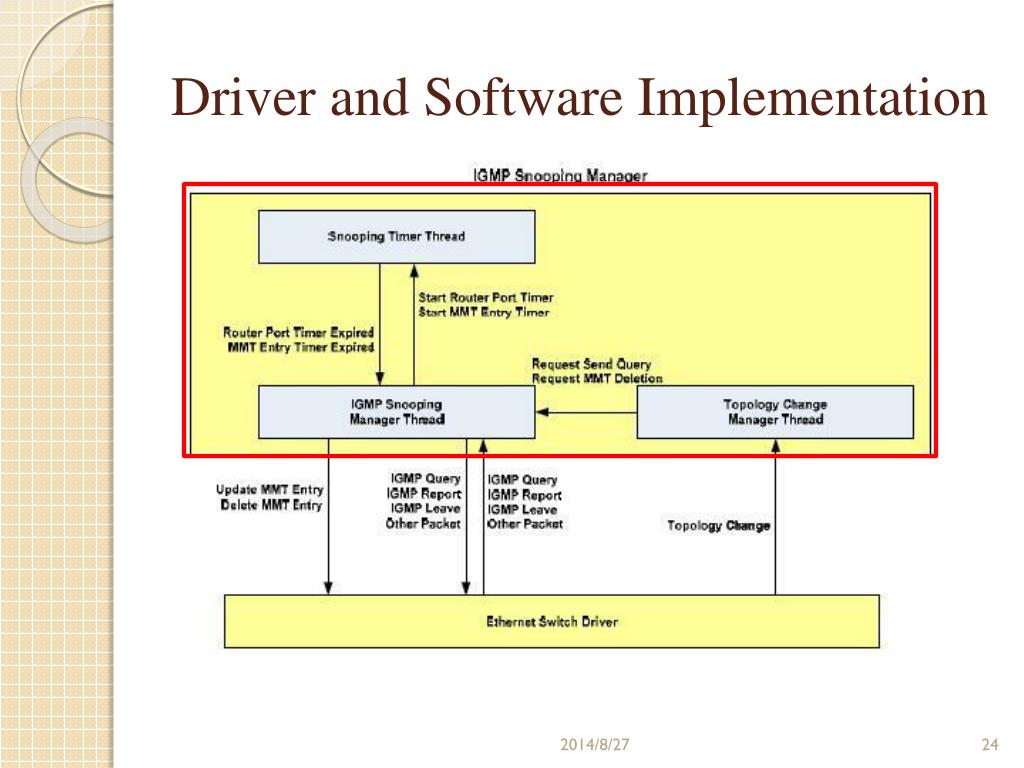 Driver and Software Implementation

IGMP Snooping Manager

Snooping Timer Thread

Start Router Port Timer
Start MMT Entry Timer

Router Port Timer Expired
MMT Entry Timer Expired

Request Send Query
Request MMT Deletion

IGMP Snooping
Manager Thread

Topology Change
Manager Thread

Update MMT Entry
Delete MMT Entry

IGMP Query
IGMP Report
IGMP Leave
Other Packet

IGMP Query
IGMP Report
IGMP Leave
Other Packet

Topology Change

Ethernet Switch Driver

2014/8/27

24